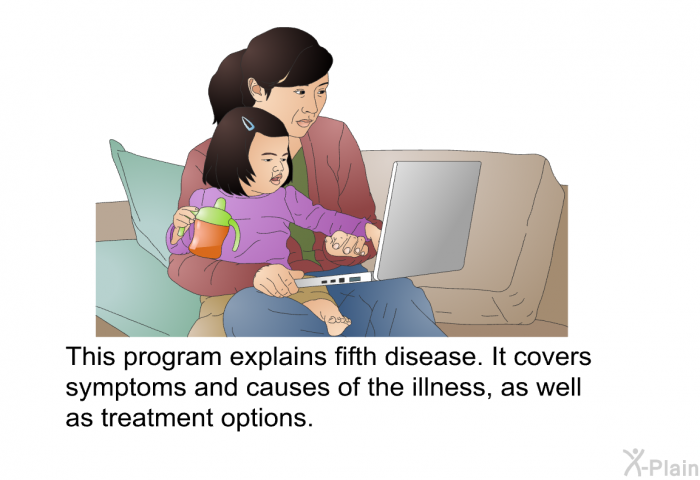 This program explains fifth disease. It covers symptoms and causes of the illness, as well as treatment options.

X-Plain